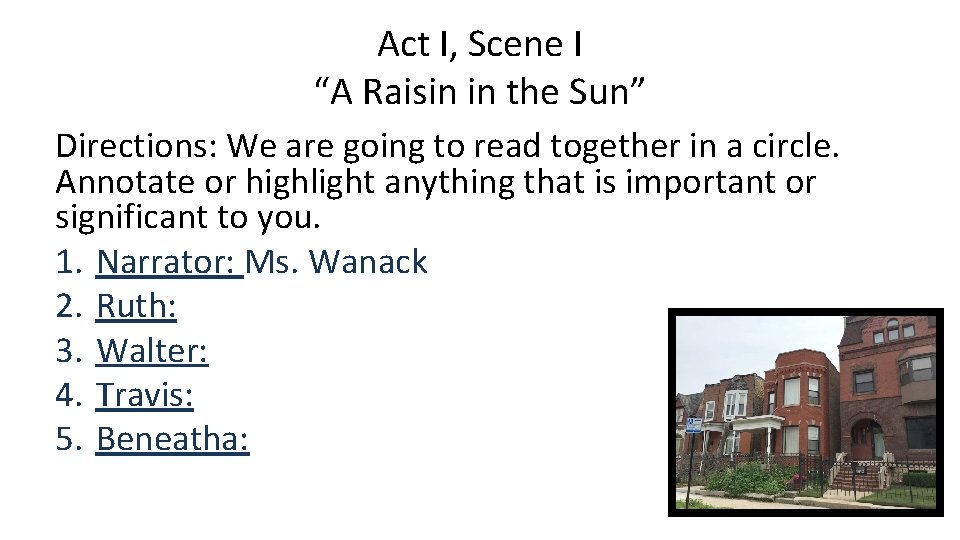 Act I, Scene I
“A Raisin in the Sun”

Directions: We are going to read together in a circle. Annotate or highlight anything that is important or significant to you.

1. Narrator: Ms. Wanack
2. Ruth:
3. Walter:
4. Travis:
5. Beneatha: